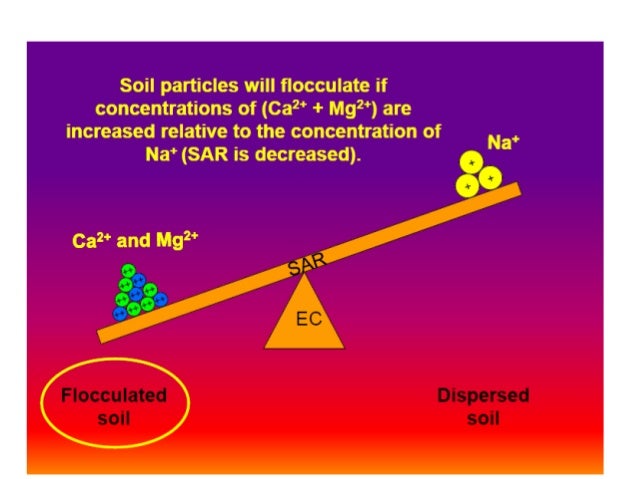 Soil particles will flocculate if concentrations of ($Ca^{2+}$ + $Mg^{2+}$) are increased relative to the concentration of $Na^{+}$ (SAR is decreased).

$Na^{+}$

$Ca^{2+}$ and $Mg^{2+}$

SAR

EC

Flocculated soil

Dispersed soil